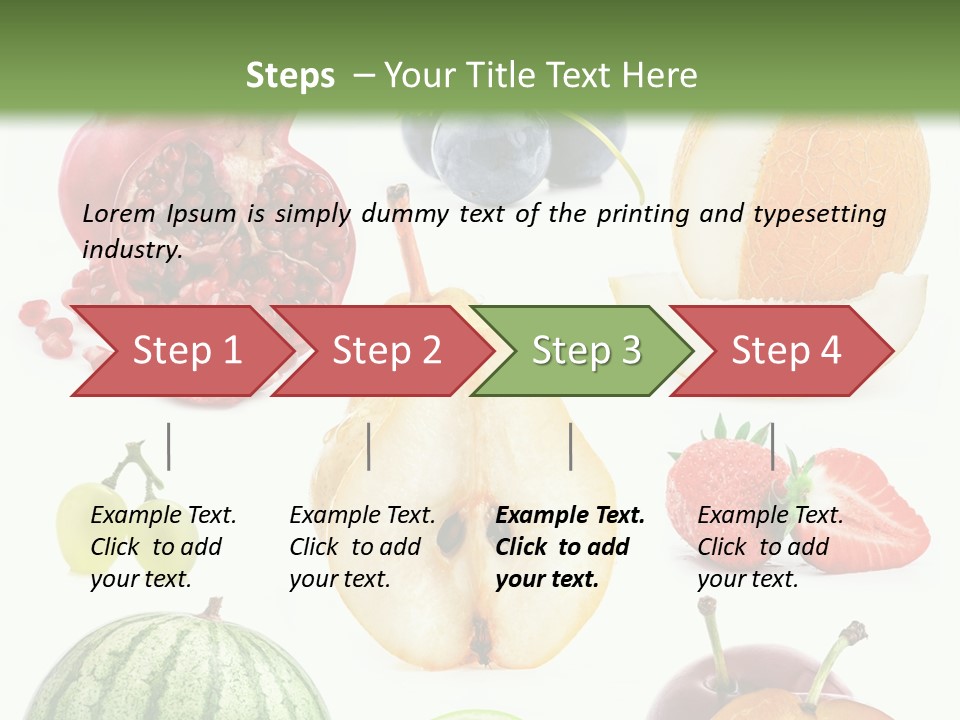 Steps – Your Title Text Here

Lorem Ipsum is simply dummy text of the printing and typesetting industry.

Step 1

Step 2

Step 3

Step 4

Example Text. Click to add your text.

Example Text. Click to add your text.

Example Text. Click to add your text.

Example Text. Click to add your text.